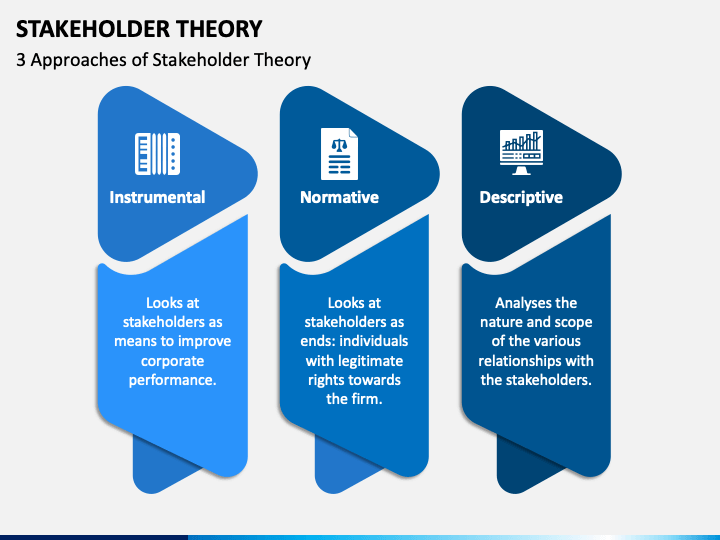 STAKEHOLDER THEORY

3 Approaches of Stakeholder Theory

Instrumental

Looks at stakeholders as means to improve corporate performance.

Normative

Looks at stakeholders as ends: individuals with legitimate rights towards the firm.

Descriptive

Analyses the nature and scope of the various relationships with the stakeholders.